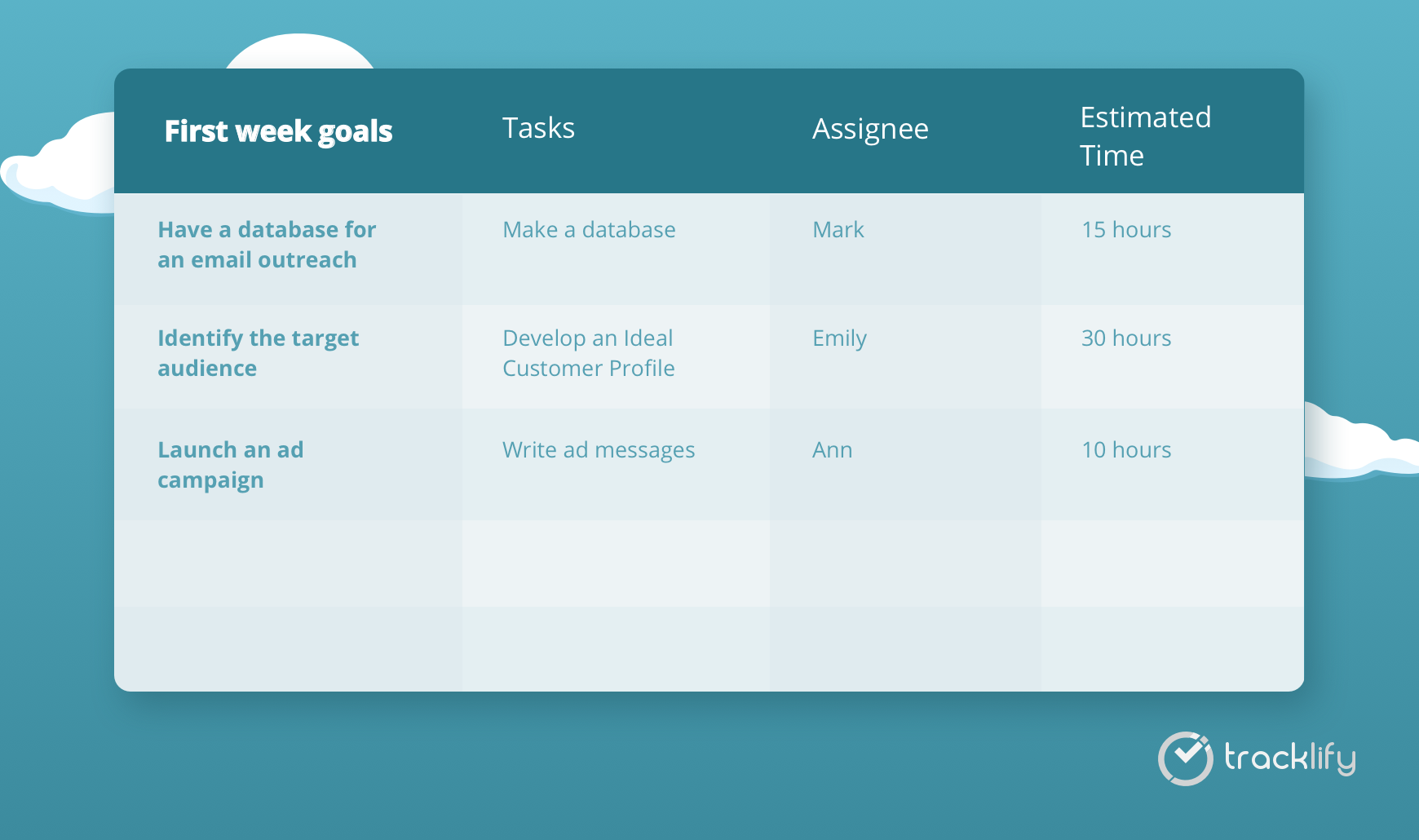 | First week goals | Tasks | Assignee | Estimated Time |
|---|---|---|---|
| Have a database for an email outreach | Make a database | Mark | 15 hours |
| Identify the target audience | Develop an Ideal Customer Profile | Emily | 30 hours |
| Launch an ad campaign | Write ad messages | Ann | 10 hours |
| | | | |
| | | | |

tracklify